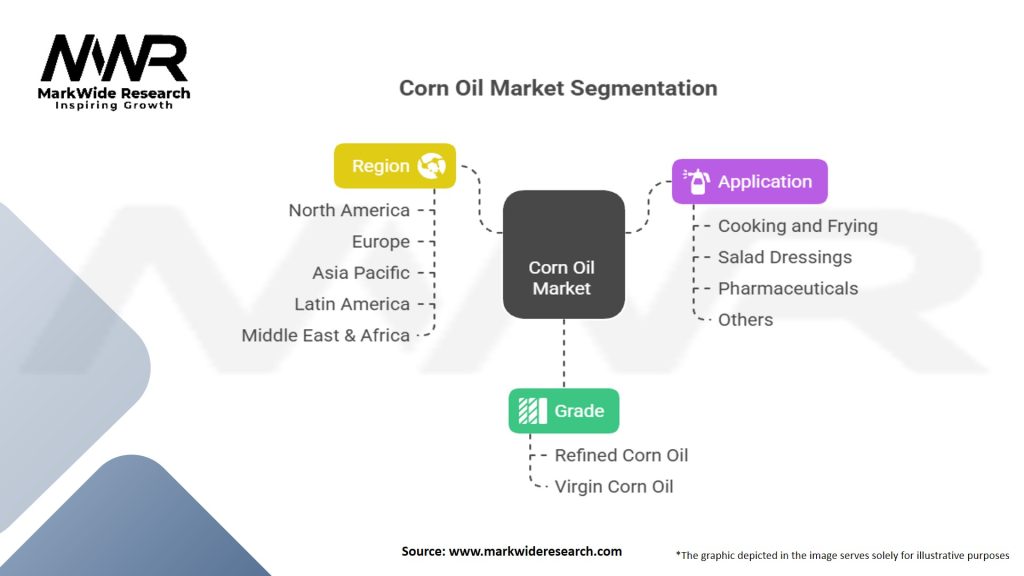 MWR
MarkWide Research
Inspiring Growth

Corn Oil Market Segmentation

Region
North America
Europe
Asia Pacific
Latin America
Middle East & Africa

Corn Oil Market

Application
Cooking and Frying
Salad Dressings
Pharmaceuticals
Others

Grade
Refined Corn Oil
Virgin Corn Oil

Source: www.markwideresearch.com

*The graphic depicted in the image serves solely for illustrative purposes